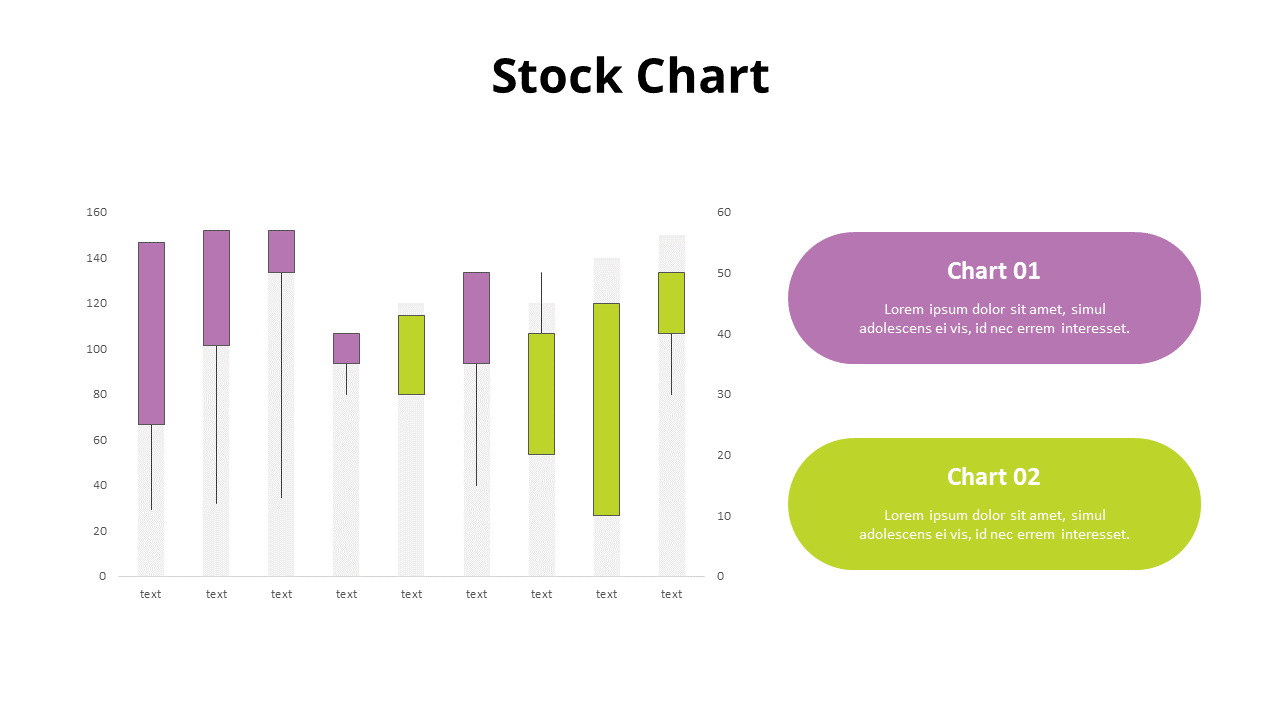 Stock Chart

160
140
120
100
80
60
40
20
0

60
50
40
30
20
10
0

text text text text text text text text text

Chart 01

Lorem ipsum dolor sit amet, simul adolescens ei vis, id nec errem interesset.

Chart 02

Lorem ipsum dolor sit amet, simul adolescens ei vis, id nec errem interesset.